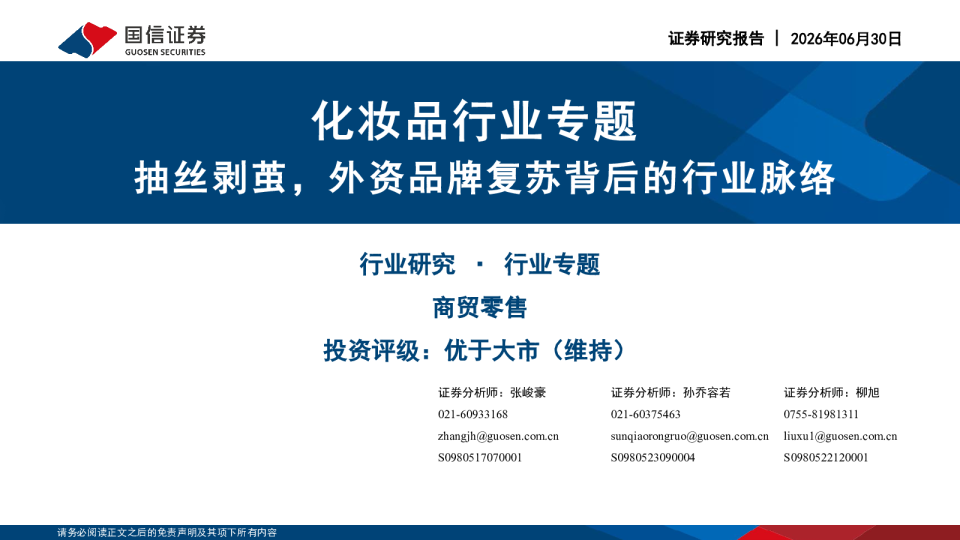 国信证券
GUOSEN SECURITIES

证券研究报告 | 2026年06月30日

化妆品行业专题
抽丝剥茧，外资品牌复苏背后的行业脉络

行业研究 · 行业专题
商贸零售
投资评级：优于大市（维持）

证券分析师：张峻豪
021-60933168
zhangjh@guosen.com.cn
S0980517070001

证券分析师：孙乔容若
021-60375463
sunqiaorongruo@guosen.com.cn
S0980523090004

证券分析师：柳旭
0755-81981311
liuxu1@guosen.com.cn
S0980522120001

请务必阅读正文之后的免责声明及其项下所有内容